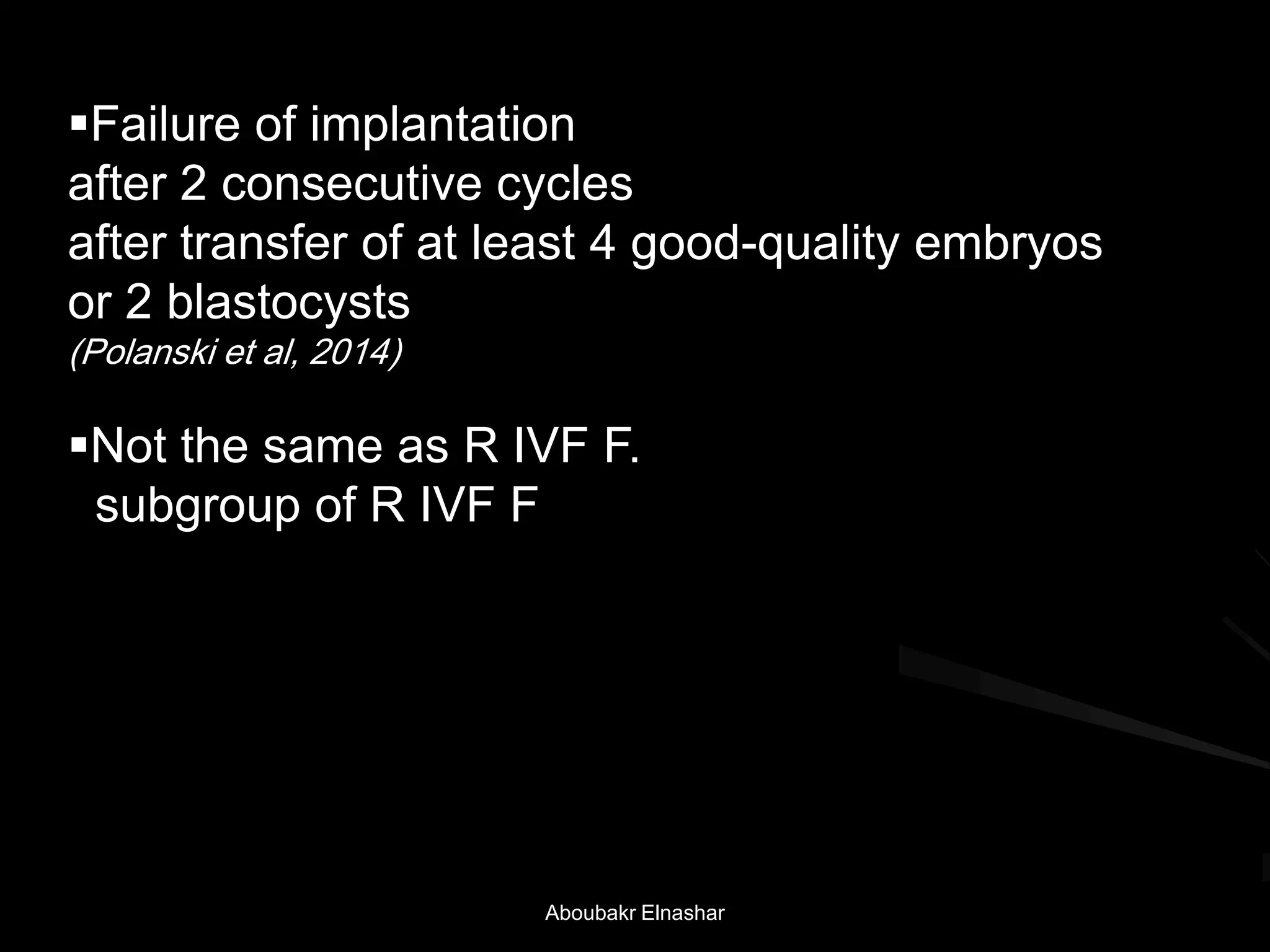 ▪Failure of implantation
after 2 consecutive cycles
after transfer of at least 4 good-quality embryos
or 2 blastocysts
(Polanski et al, 2014)

▪Not the same as R IVF F.
subgroup of R IVF F

Aboubakr Elnashar